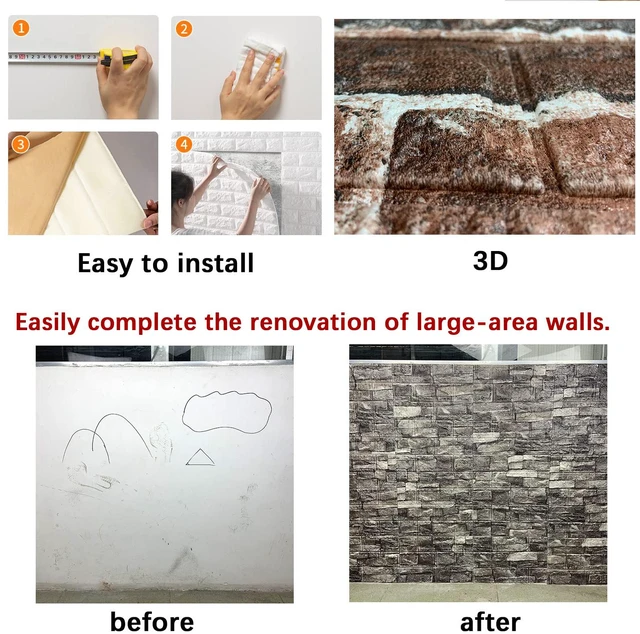 1

2

3

4

Easy to install

3D

Easily complete the renovation of large-area walls.

before

after